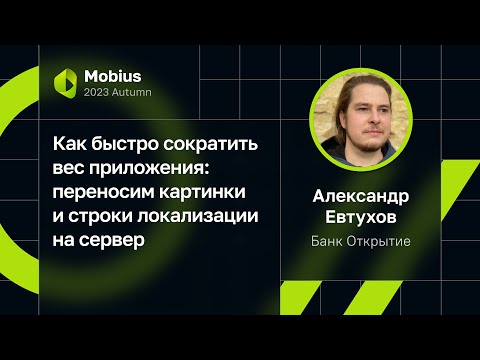 Mobius
2023 Autumn

Как быстро сократить вес приложения: переносим картинки и строки локализации на сервер

Александр Евтухов

Банк Открытие